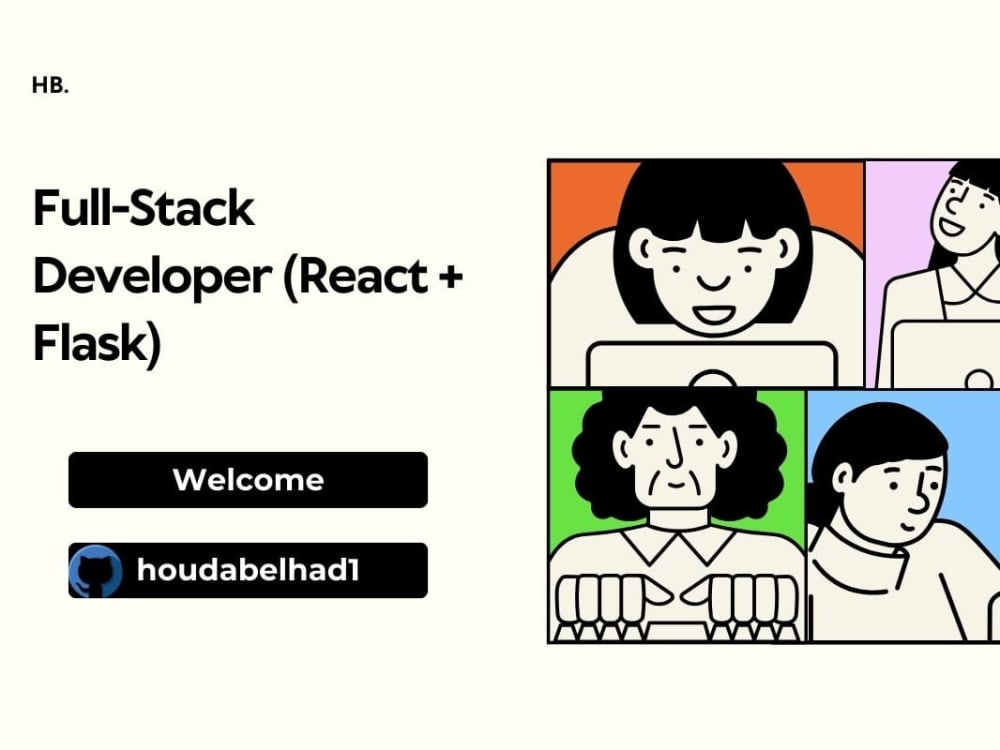 HB.

Full-Stack Developer (React + Flask)

Welcome

houdabelhad1